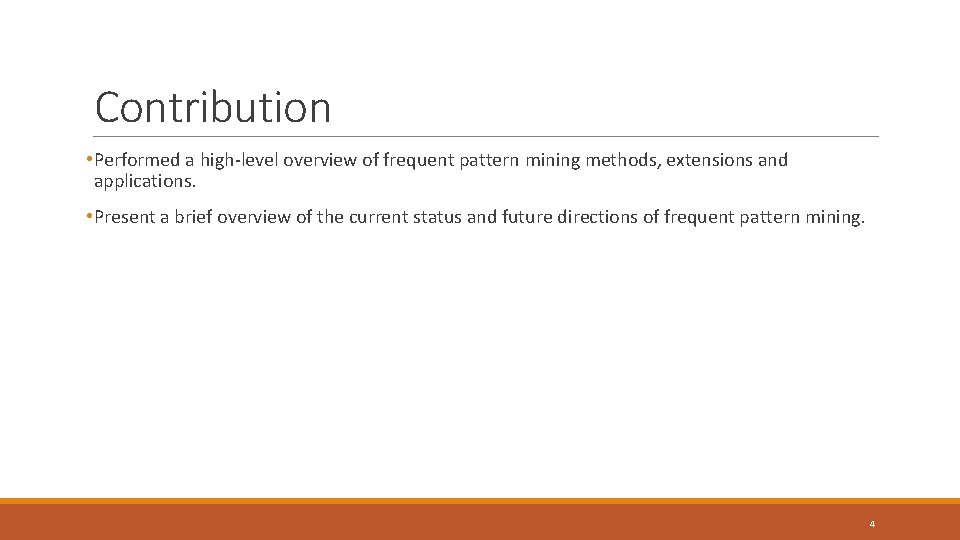 Contribution

•Performed a high-level overview of frequent pattern mining methods, extensions and applications.

•Present a brief overview of the current status and future directions of frequent pattern mining.

4